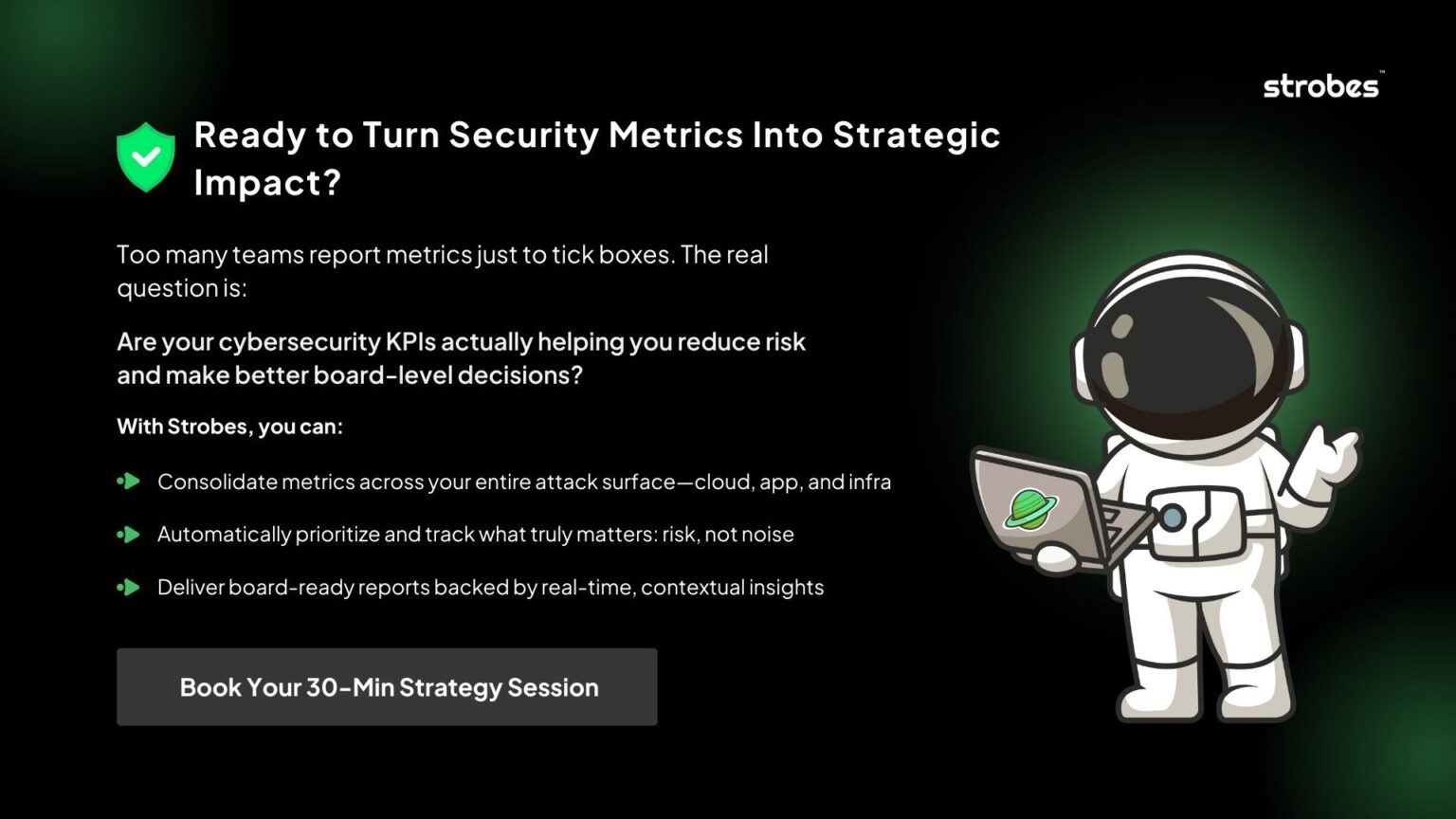 strobes™

Ready to Turn Security Metrics Into Strategic Impact?

Too many teams report metrics just to tick boxes. The real question is:

Are your cybersecurity KPIs actually helping you reduce risk and make better board-level decisions?

With Strobes, you can:

Consolidate metrics across your entire attack surface—cloud, app, and infra

Automatically prioritize and track what truly matters: risk, not noise

Deliver board-ready reports backed by real-time, contextual insights

Book Your 30-Min Strategy Session